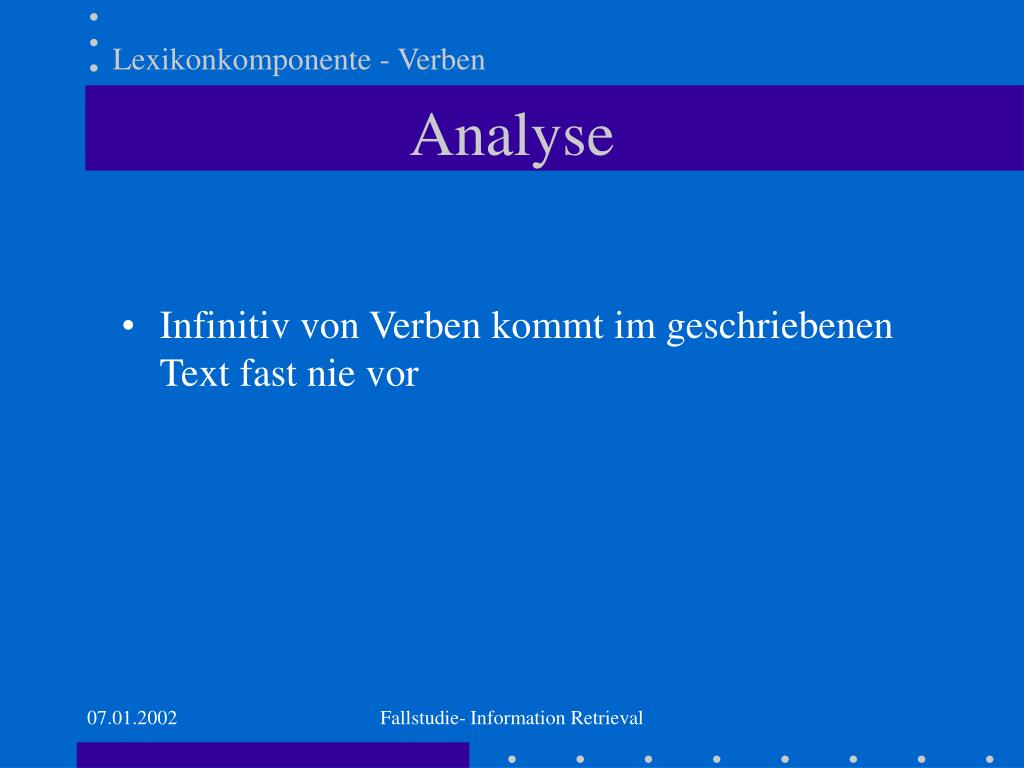 Lexikonkomponente - Verben

Analyse

• Infinitiv von Verben kommt im geschriebenen Text fast nie vor

07.01.2002

Fallstudie- Information Retrieval